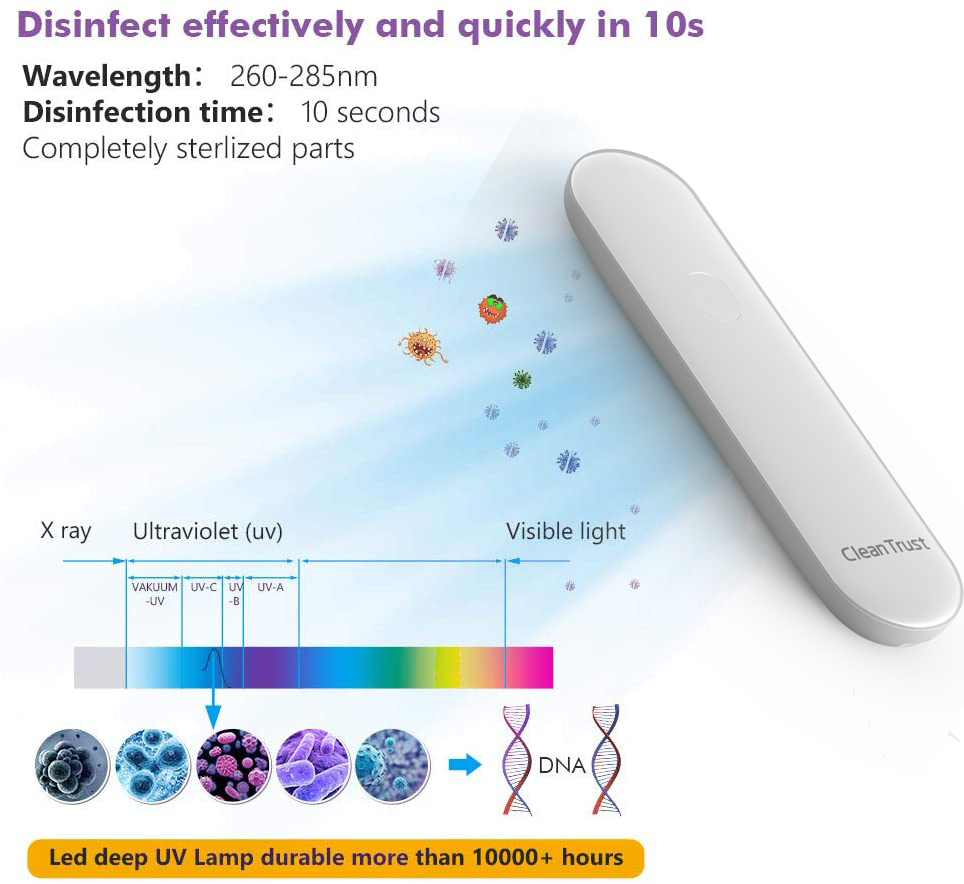 Disinfect effectively and quickly in 10s

Wavelength: 260-285nm
Disinfection time: 10 seconds
Completely sterlized parts

CleanTrust

X ray

Ultraviolet (uv)

Visible light

VAKUUM -UV

UV-C

UV -B

UV-A

DNA

Led deep UV Lamp durable more than 10000+ hours